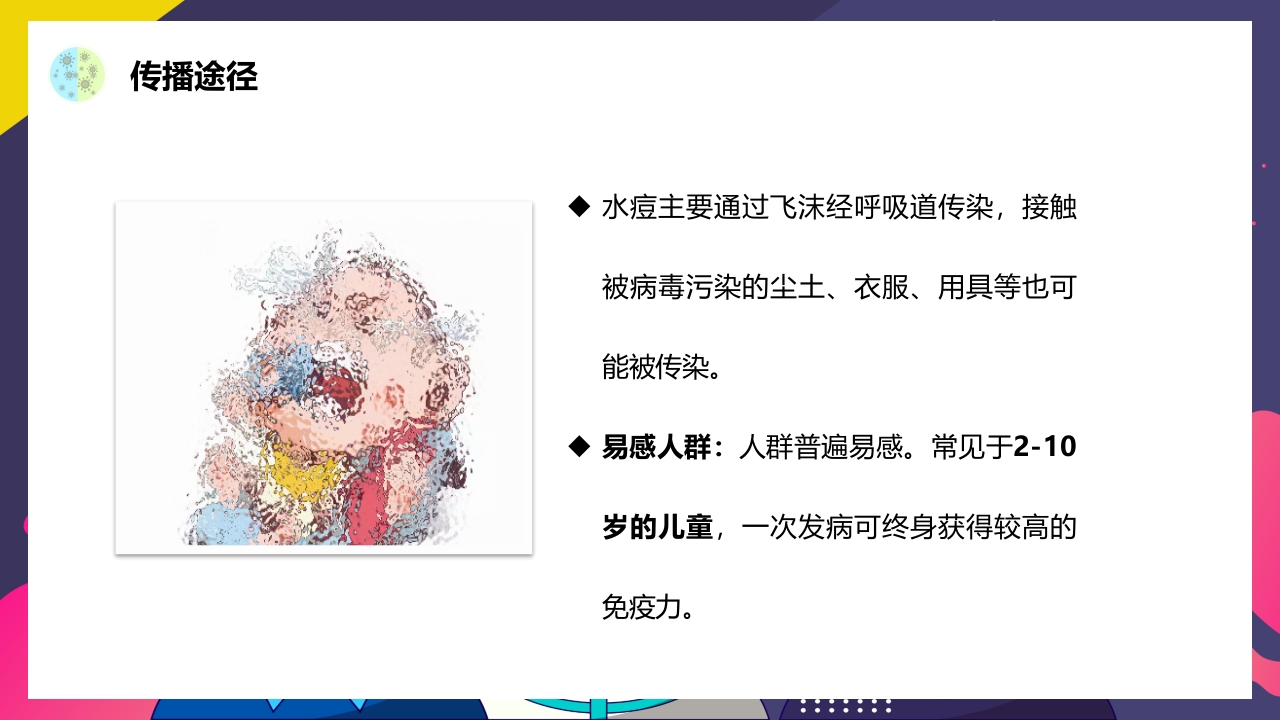 传播途径

◆ 水痘主要通过飞沫经呼吸道传染，接触被病毒污染的尘土、衣服、用具等也可能被传染。

◆ 易感人群：人群普遍易感。常见于2-10岁的儿童，一次发病可终身获得较高的免疫力。